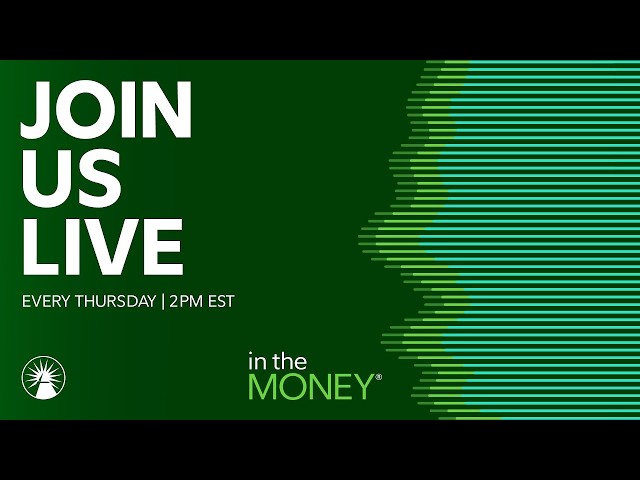 JOIN
US
LIVE

EVERY THURSDAY | 2PM EST

in the
MONEY®